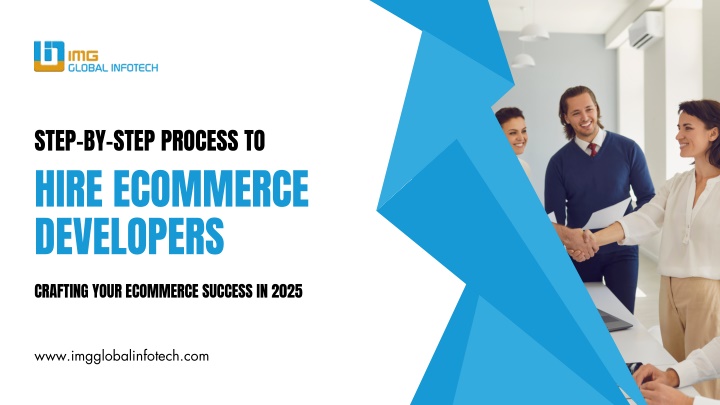 IMG
GLOBAL INFOTECH

STEP-BY-STEP PROCESS TO

HIRE ECOMMERCE DEVELOPERS

CRAFTING YOUR ECOMMERCE SUCCESS IN 2025

www.imgglobalinfotech.com